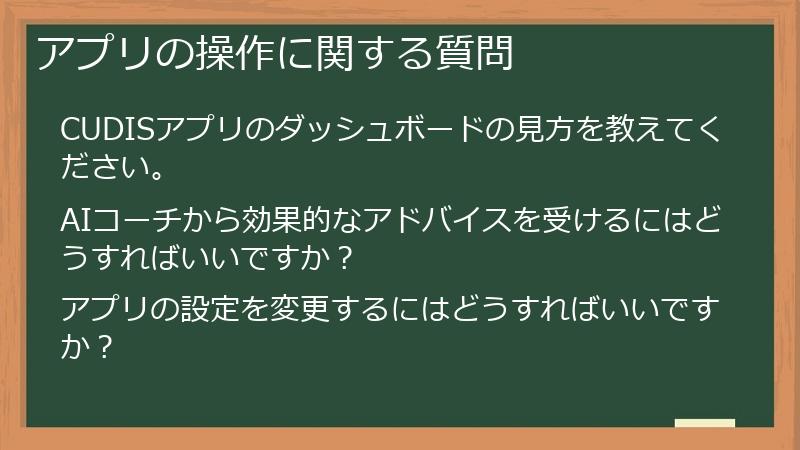 アプリの操作に関する質問

CUDISアプリのダッシュボードの見方を教えてください。

AIコーチから効果的なアドバイスを受けるにはどうすればいいですか？

アプリの設定を変更するにはどうすればいいですか？